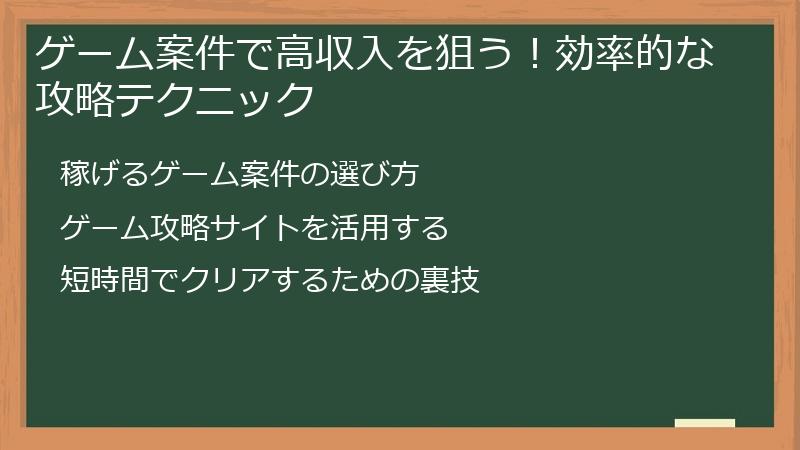 ゲーム案件で高収入を狙う！効率的な攻略テクニック

稼げるゲーム案件の選び方

ゲーム攻略サイトを活用する

短時間でクリアするための裏技